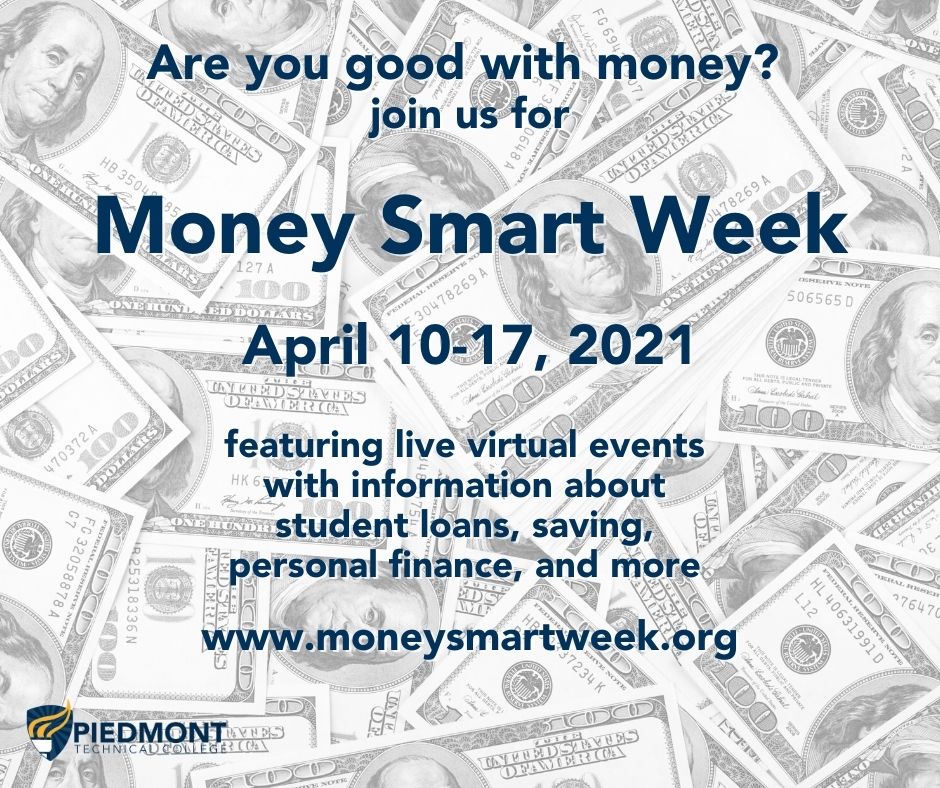 Are you good with money?
join us for

Money Smart Week

April 10-17, 2021

featuring live virtual events with information about student loans, saving, personal finance, and more

www.moneysmartweek.org

PIEDMONT
TECHNICAL COLLEGE